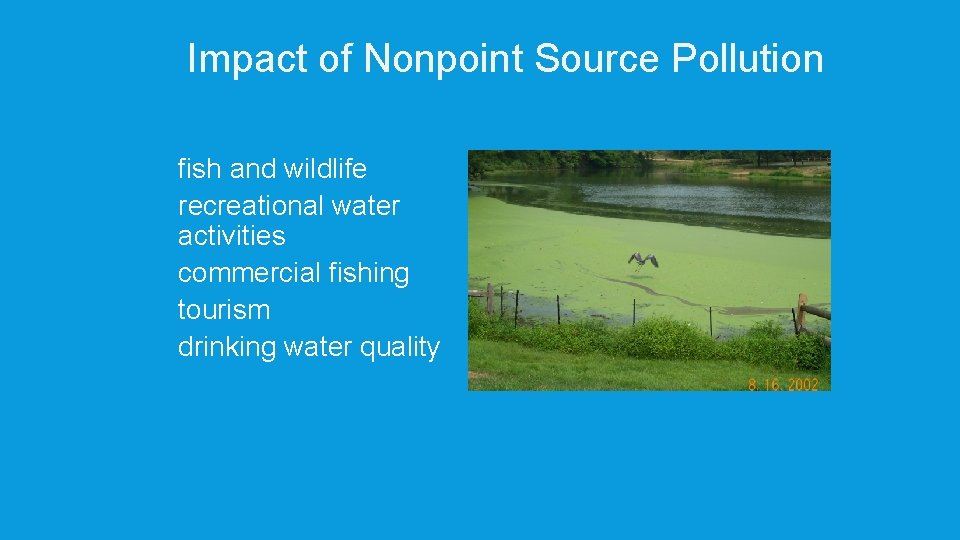 Impact of Nonpoint Source Pollution

fish and wildlife
recreational water activities
commercial fishing
tourism
drinking water quality

8 16 2002